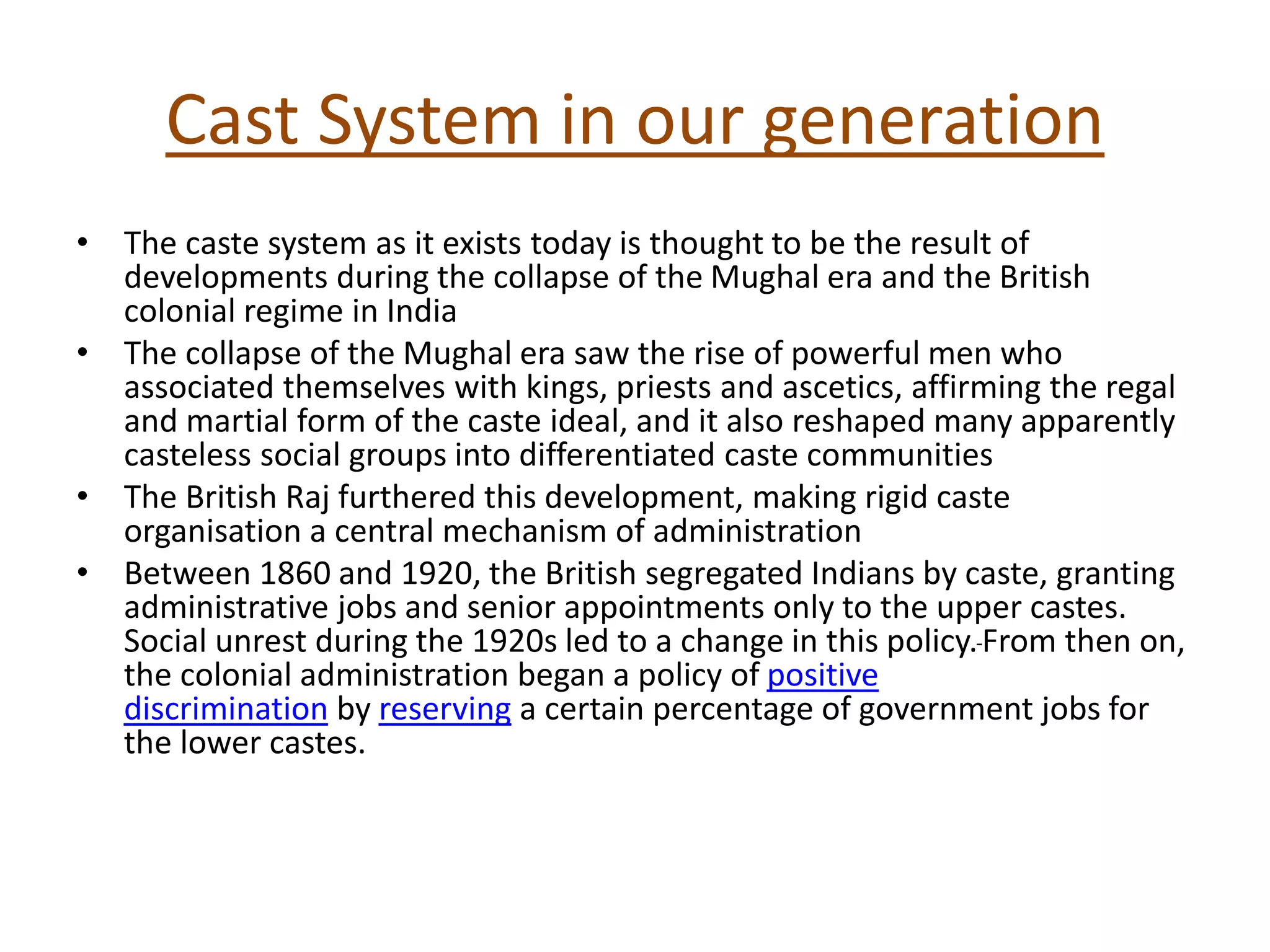 Cast System in our generation

• The caste system as it exists today is thought to be the result of developments during the collapse of the Mughal era and the British colonial regime in India
• The collapse of the Mughal era saw the rise of powerful men who associated themselves with kings, priests and ascetics, affirming the regal and martial form of the caste ideal, and it also reshaped many apparently casteless social groups into differentiated caste communities
• The British Raj furthered this development, making rigid caste organisation a central mechanism of administration
• Between 1860 and 1920, the British segregated Indians by caste, granting administrative jobs and senior appointments only to the upper castes. Social unrest during the 1920s led to a change in this policy. From then on, the colonial administration began a policy of positive discrimination by reserving a certain percentage of government jobs for the lower castes.